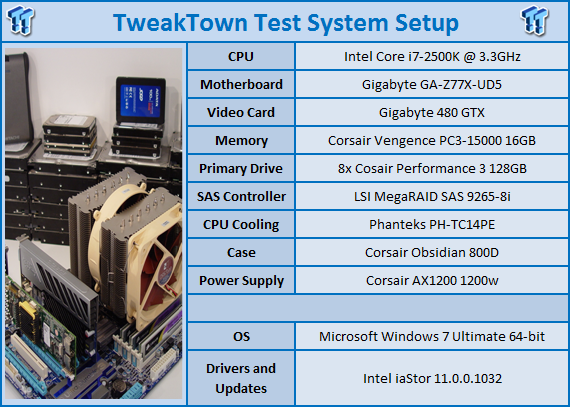 TweakTown Test System Setup

| | |
|---|---|
| CPU | Intel Core i7-2500K @ 3.3GHz |
| Motherboard | Gigabyte GA-Z77X-UD5 |
| Video Card | Gigabyte 480 GTX |
| Memory | Corsair Vengence PC3-15000 16GB |
| Primary Drive | 8x Cosair Performance 3 128GB |
| SAS Controller | LSI MegaRAID SAS 9265-8i |
| CPU Cooling | Phanteks PH-TC14PE |
| Case | Corsair Obsidian 800D |
| Power Supply | Corsair AX1200 1200w |
| | |
| OS | Microsoft Windows 7 Ultimate 64-bit |
| Drivers and Updates | Intel iaStor 11.0.0.1032 |